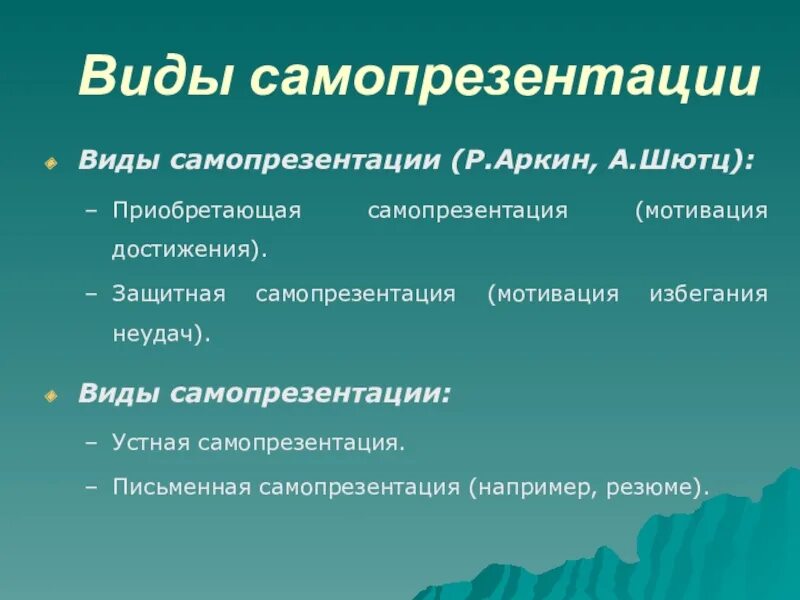 Виды самопрезентации

Виды самопрезентации (Р.Аркин, А.Шютц):

– Приобретающая самопрезентация (мотивация достижения).

– Защитная самопрезентация (мотивация избегания неудач).

Виды самопрезентации:

– Устная самопрезентация.

– Письменная самопрезентация (например, резюме).